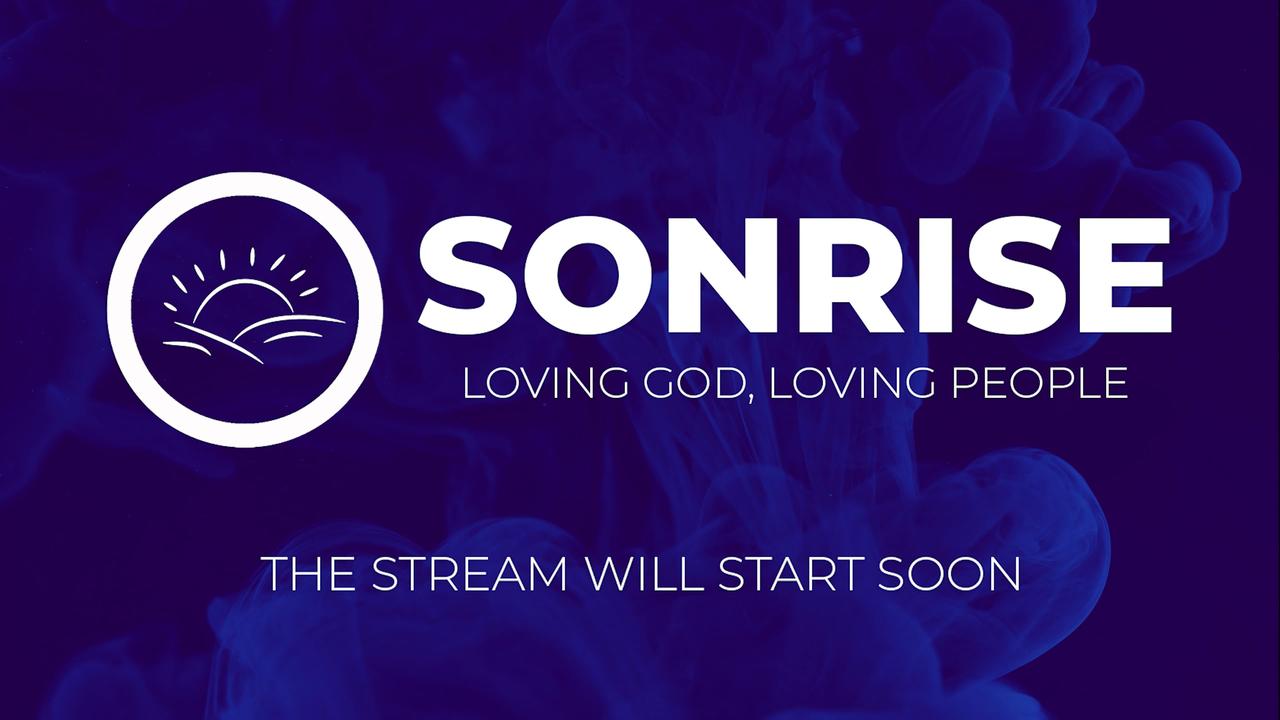 SONRISE
LOVING GOD, LOVING PEOPLE

THE STREAM WILL START SOON